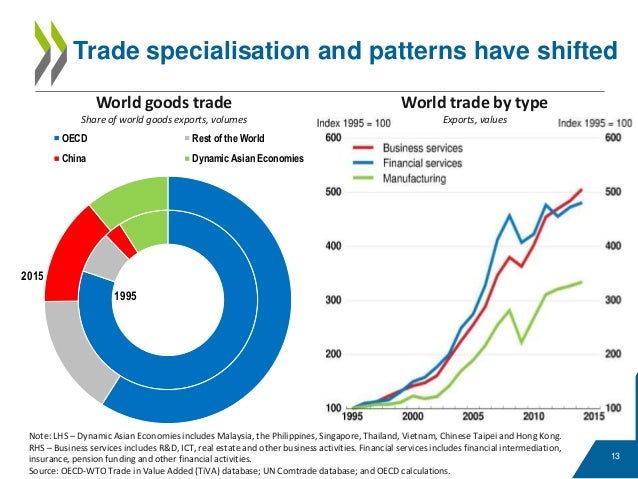 Trade specialisation and patterns have shifted

World goods trade

Share of world goods exports, volumes

OECD
Rest of the World
China
Dynamic Asian Economies

2015

1995

World trade by type

Exports, values

Index 1995 = 100

Index 1995 = 100

Business services
Financial services
Manufacturing

600
500
400
300
200
100

600
500
400
300
200
100

1995
2000
2005
2010
2015

Note: LHS – Dynamic Asian Economies includes Malaysia, the Philippines, Singapore, Thailand, Vietnam, Chinese Taipei and Hong Kong.
RHS – Business services includes R&D, ICT, real estate and other business activities. Financial services includes financial intermediation, insurance, pension funding and other financial activities.
Source: OECD-WTO Trade in Value Added (TiVA) database; UN Comtrade database; and OECD calculations.

13